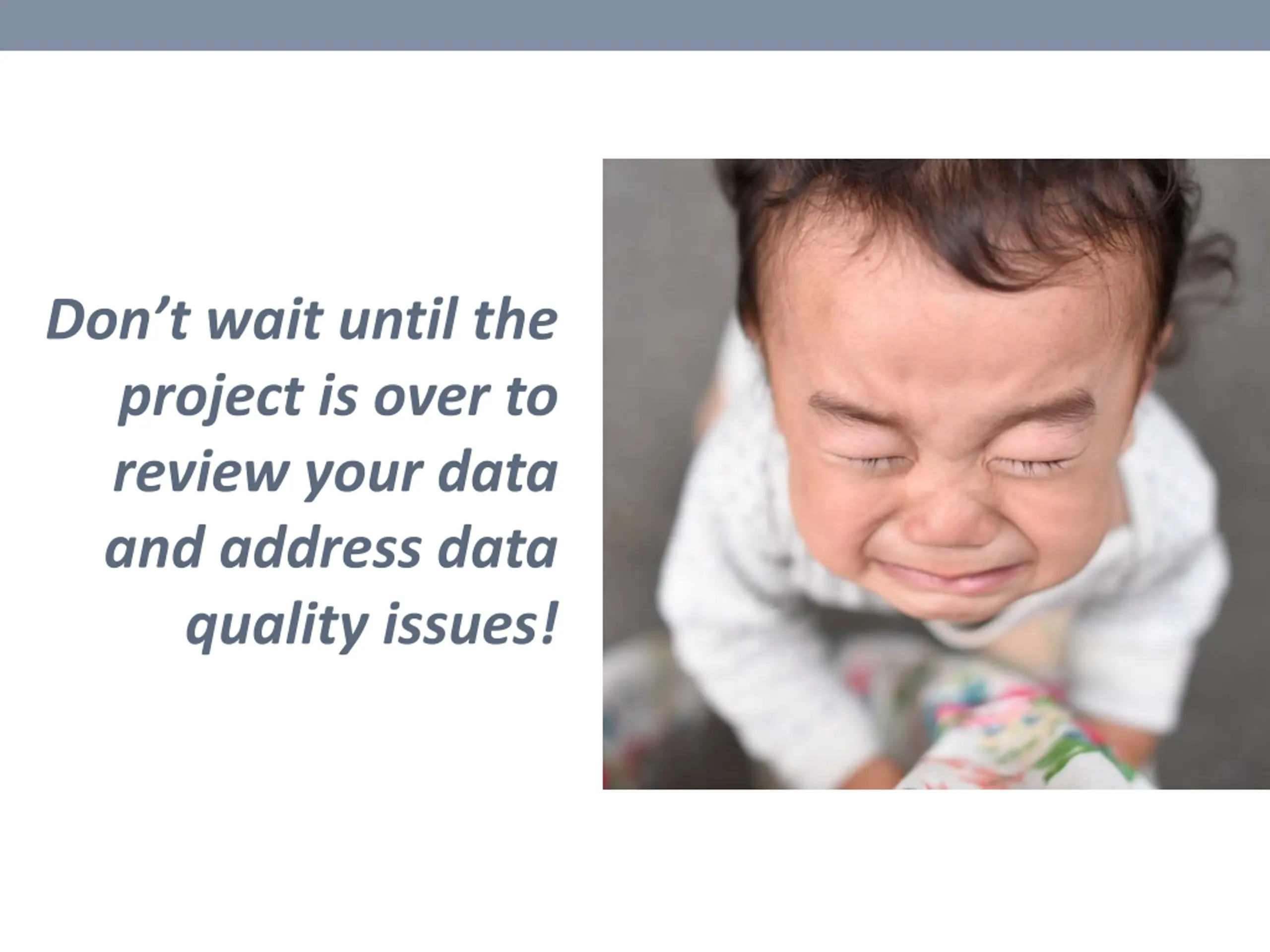 Don’t wait until the project is over to review your data and address data quality issues!